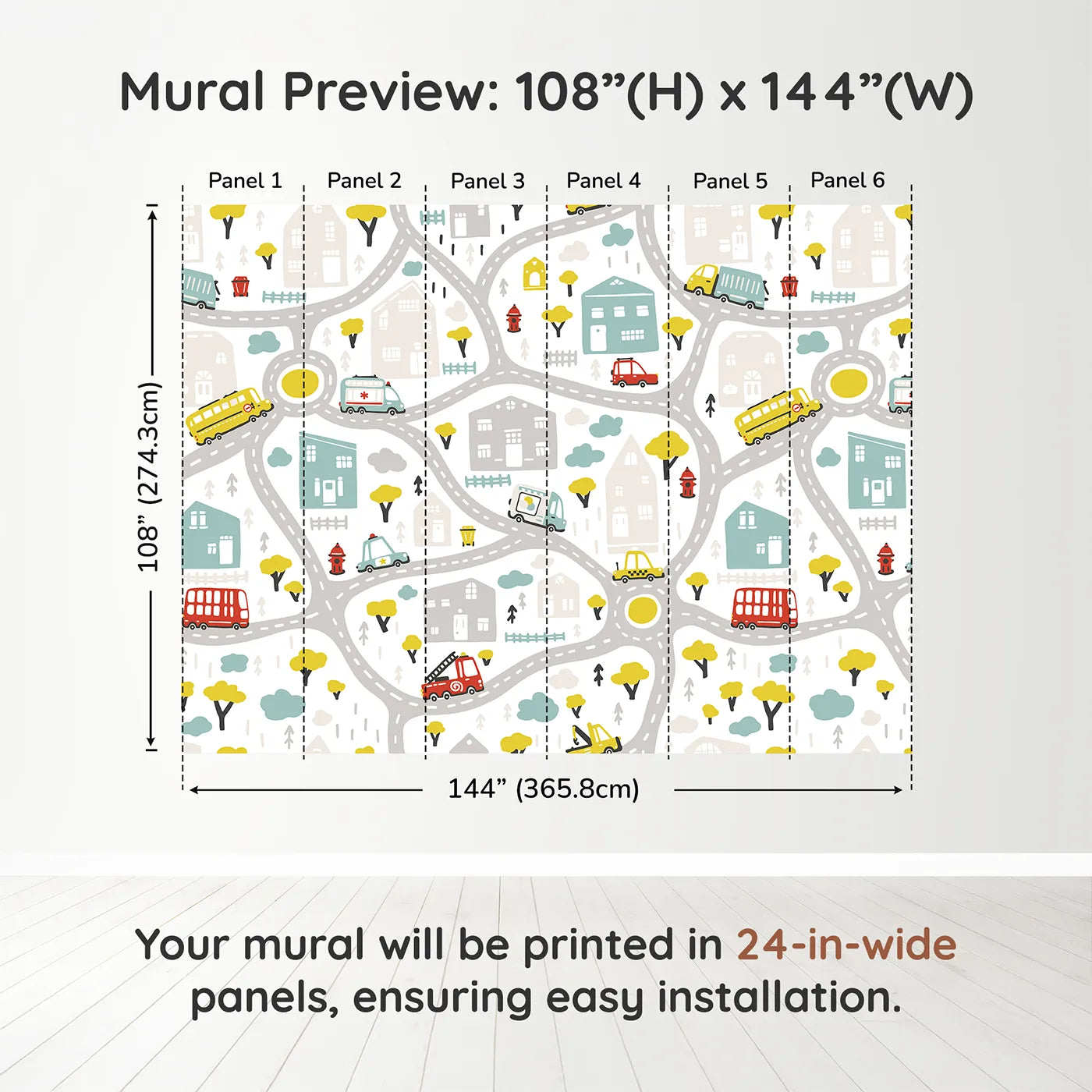 Mural Preview: 108”(H) x 144”(W)

Panel 1 Panel 2 Panel 3 Panel 4 Panel 5 Panel 6

108” (274.3cm)

144” (365.8cm)

Your mural will be printed in 24-in-wide panels, ensuring easy installation.